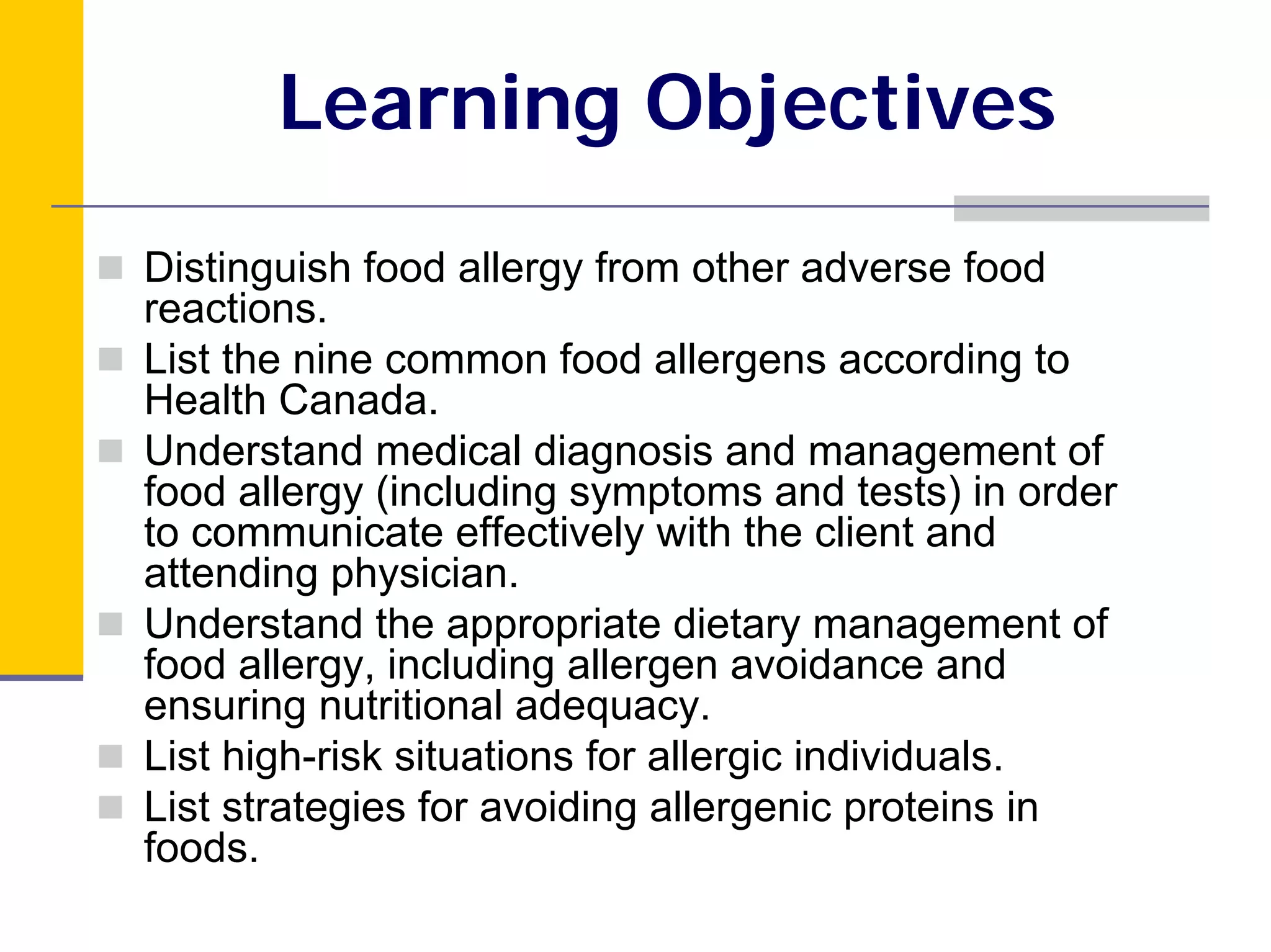 Learning Objectives

- Distinguish food allergy from other adverse food reactions.
- List the nine common food allergens according to Health Canada.
- Understand medical diagnosis and management of food allergy (including symptoms and tests) in order to communicate effectively with the client and attending physician.
- Understand the appropriate dietary management of food allergy, including allergen avoidance and ensuring nutritional adequacy.
- List high-risk situations for allergic individuals.
- List strategies for avoiding allergenic proteins in foods.